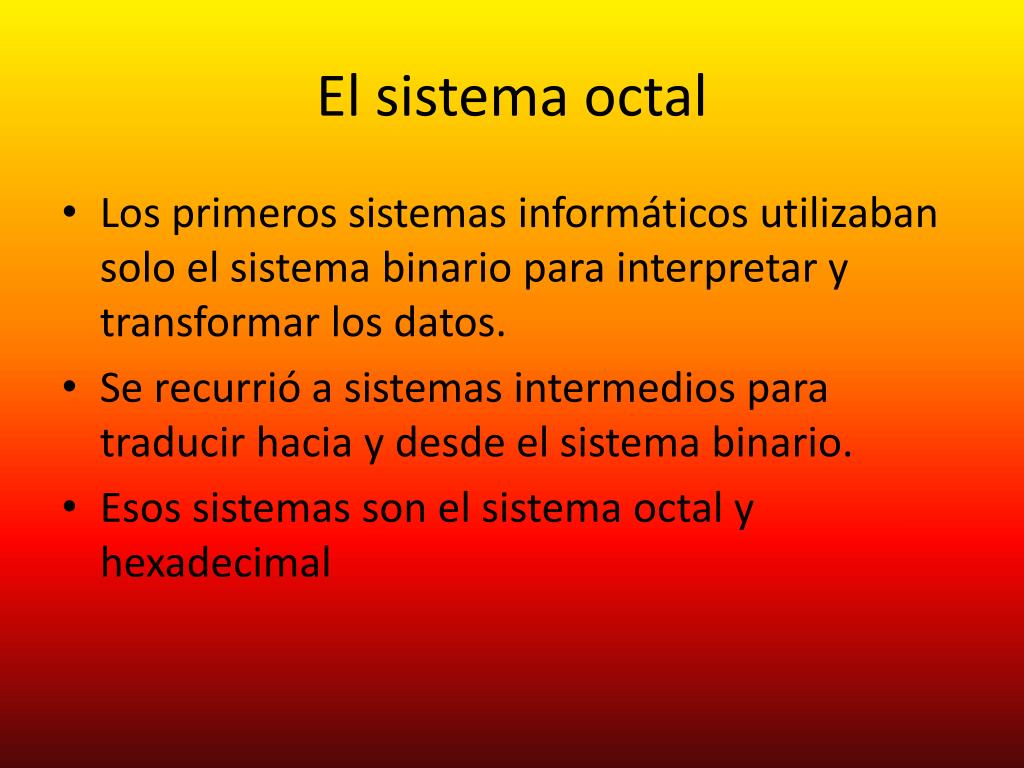 El sistema octal

• Los primeros sistemas informáticos utilizaban solo el sistema binario para interpretar y transformar los datos.
• Se recurrió a sistemas intermedios para traducir hacia y desde el sistema binario.
• Esos sistemas son el sistema octal y hexadecimal